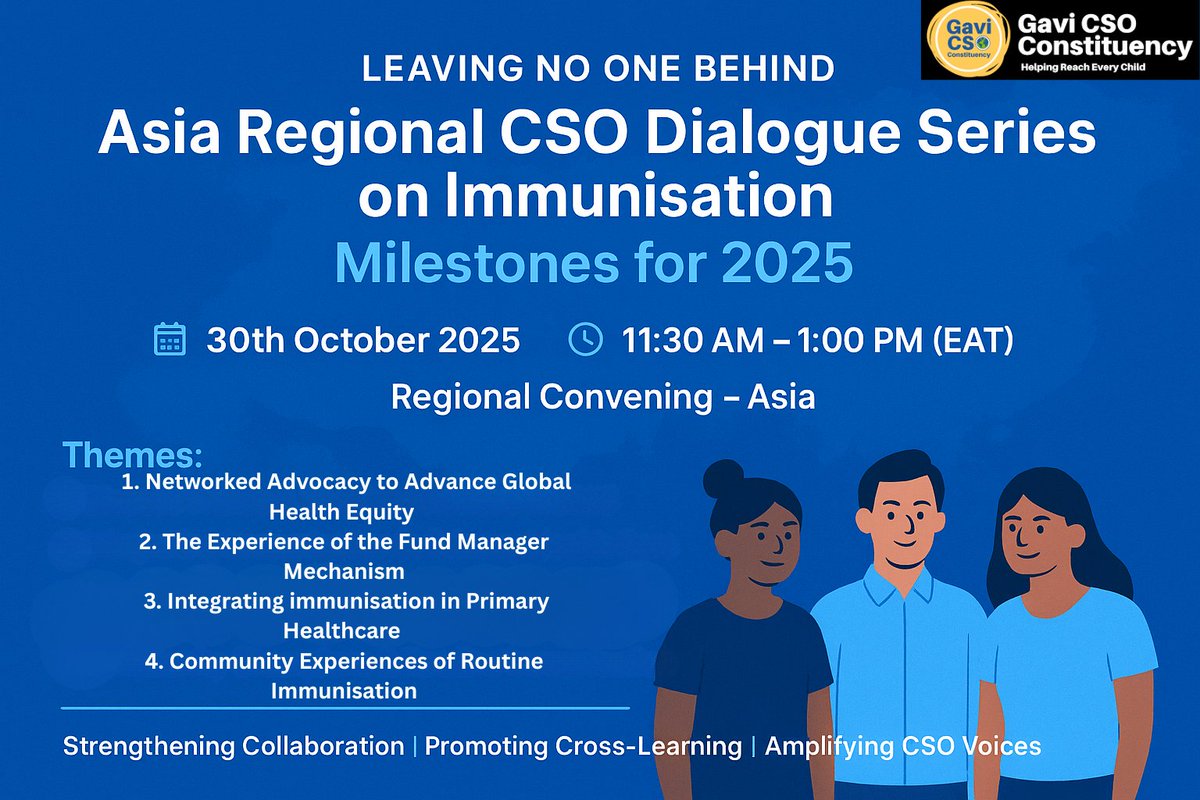 Gavi CSO Constituency

Gavi CSO Constituency
Helping Reach Every Child

LEAVING NO ONE BEHIND

Asia Regional CSO Dialogue Series on Immunisation

Milestones for 2025

30th October 2025 11:30 AM – 1:00 PM (EAT)

Regional Convening – Asia

Themes:

1. Networked Advocacy to Advance Global Health Equity
2. The Experience of the Fund Manager Mechanism
3. Integrating immunisation in Primary Healthcare
4. Community Experiences of Routine Immunisation

Strengthening Collaboration | Promoting Cross-Learning | Amplifying CSO Voices